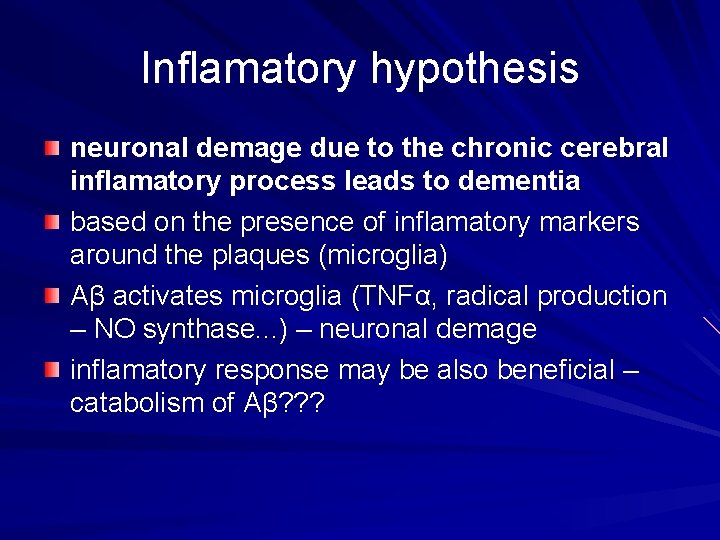 Inflamatory hypothesis

neuronal demage due to the chronic cerebral inflamatory process leads to dementia

based on the presence of inflamatory markers around the plaques (microglia)

Aβ activates microglia (TNFα, radical production – NO synthase...) – neuronal demage

inflamatory response may be also beneficial – catabolism of Aβ???